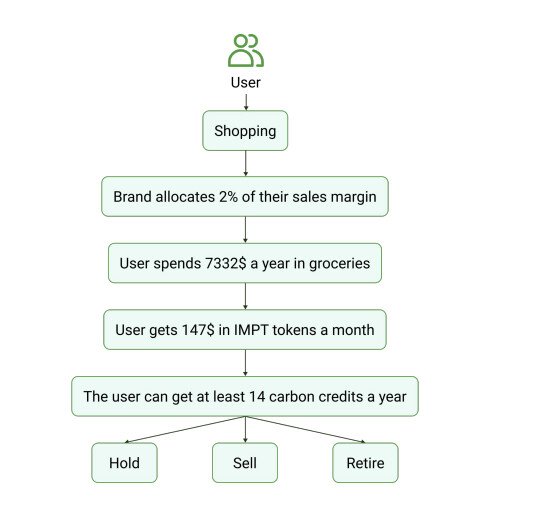 User

Shopping

Brand allocates 2% of their sales margin

User spends 7332$ a year in groceries

User gets 147$ in IMPT tokens a month

The user can get at least 14 carbon credits a year

Hold

Sell

Retire